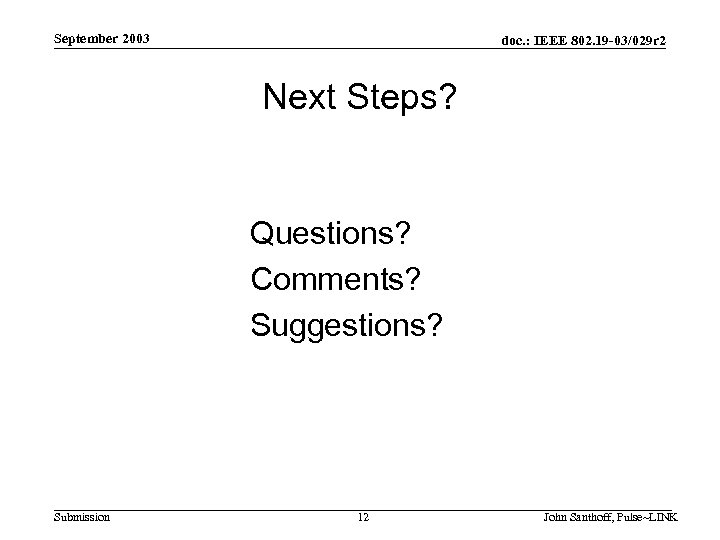 September 2003

doc.: IEEE 802.19-03/029r2

Next Steps?

Questions?

Comments?

Suggestions?

Submission

12

John Santhoff, Pulse~LINK